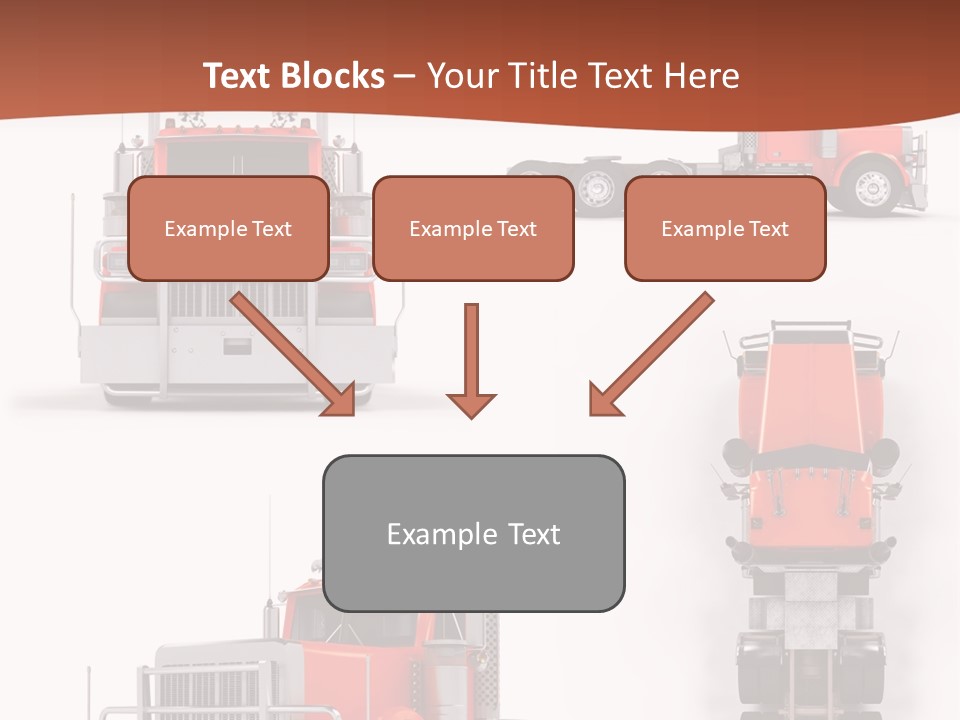 Text Blocks – Your Title Text Here

Example Text

Example Text

Example Text

Example Text